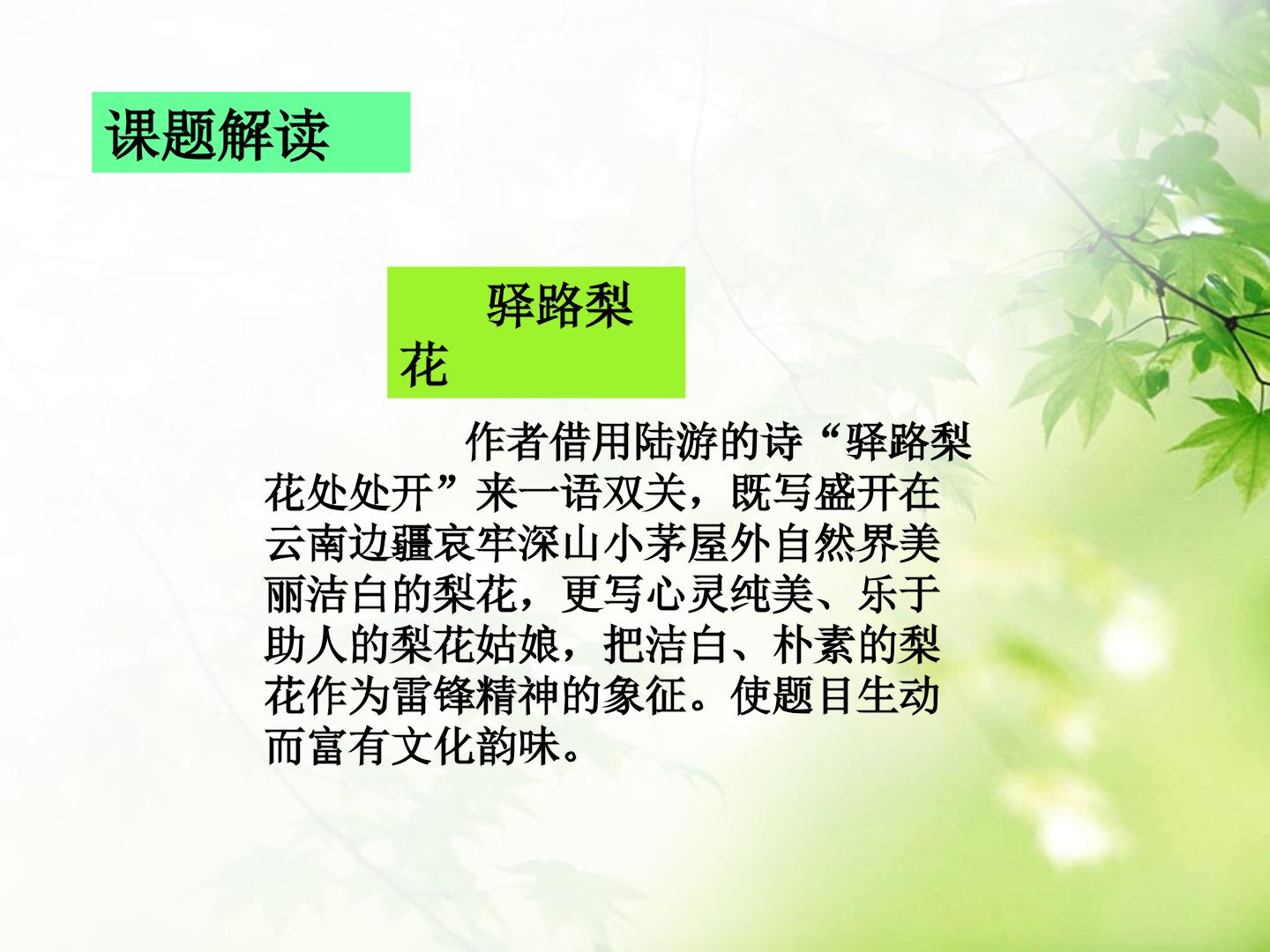 课题解读

驿路梨花

作者借用陆游的诗“驿路梨花处处开”来一语双关，既写盛开在云南边疆哀牢深山小茅屋外自然界美丽洁白的梨花，更写心灵纯美、乐于助人的梨花姑娘，把洁白、朴素的梨花作为雷锋精神的象征。使题目生动而富有文化韵味。